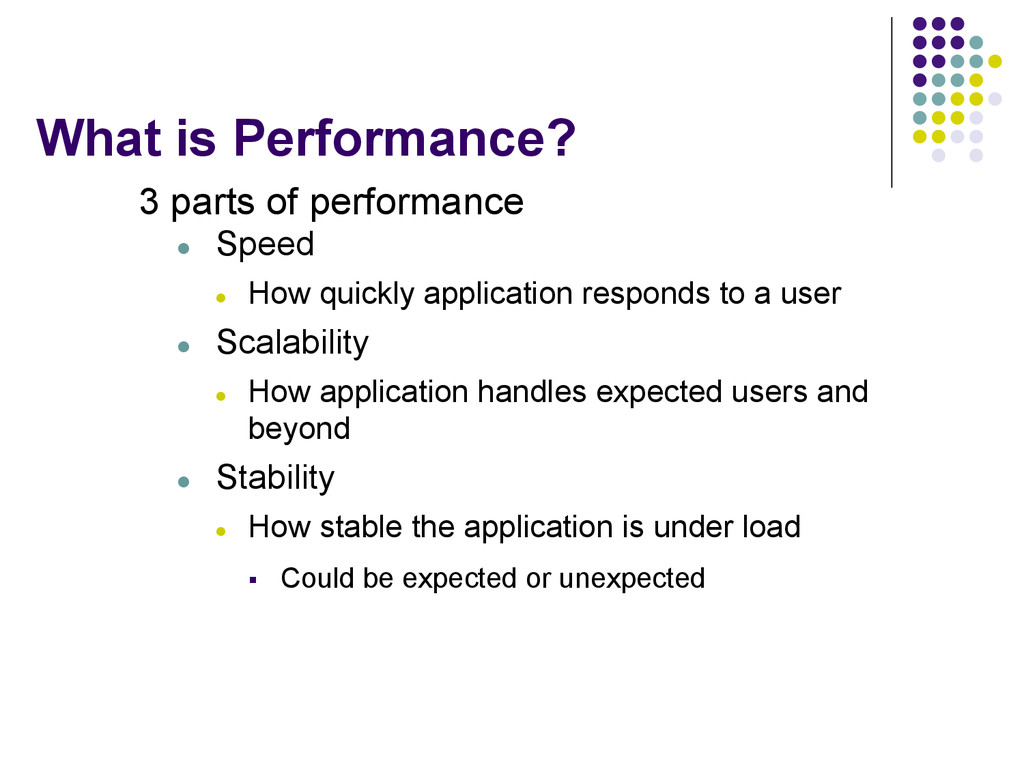 What is Performance?

3 parts of performance

- Speed
  - How quickly application responds to a user
- Scalability
  - How application handles expected users and beyond
- Stability
  - How stable the application is under load
    - Could be expected or unexpected